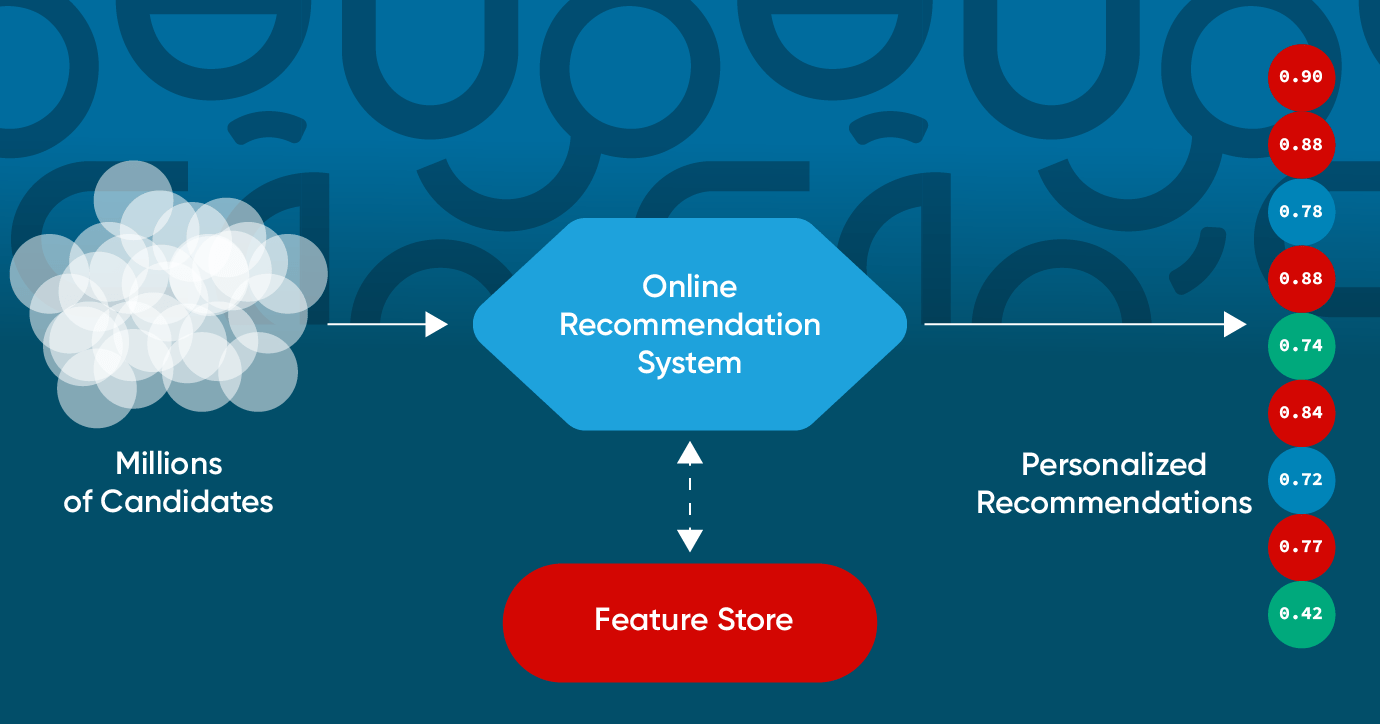 Millions of Candidates

Online Recommendation System

Feature Store

Personalized Recommendations

0.90
0.88
0.78
0.88
0.74
0.84
0.72
0.77
0.42